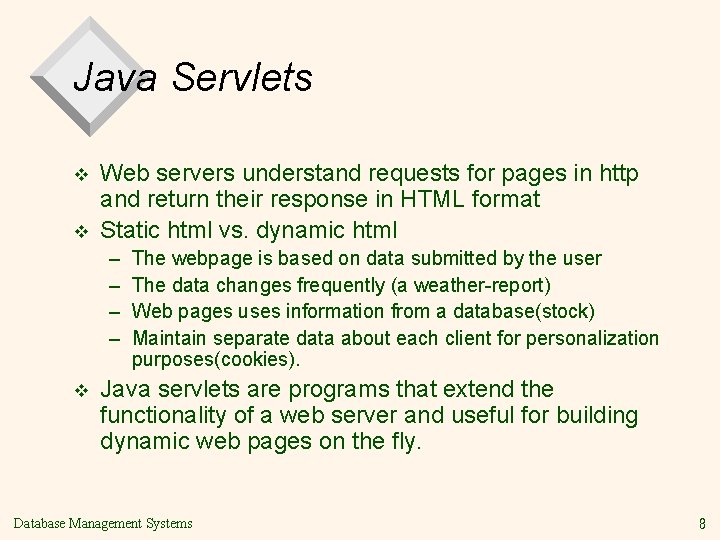 Java Servlets

❖ Web servers understand requests for pages in http and return their response in HTML format
❖ Static html vs. dynamic html
– The webpage is based on data submitted by the user
– The data changes frequently (a weather-report)
– Web pages uses information from a database(stock)
– Maintain separate data about each client for personalization purposes(cookies).
❖ Java servlets are programs that extend the functionality of a web server and useful for building dynamic web pages on the fly.

Database Management Systems

8